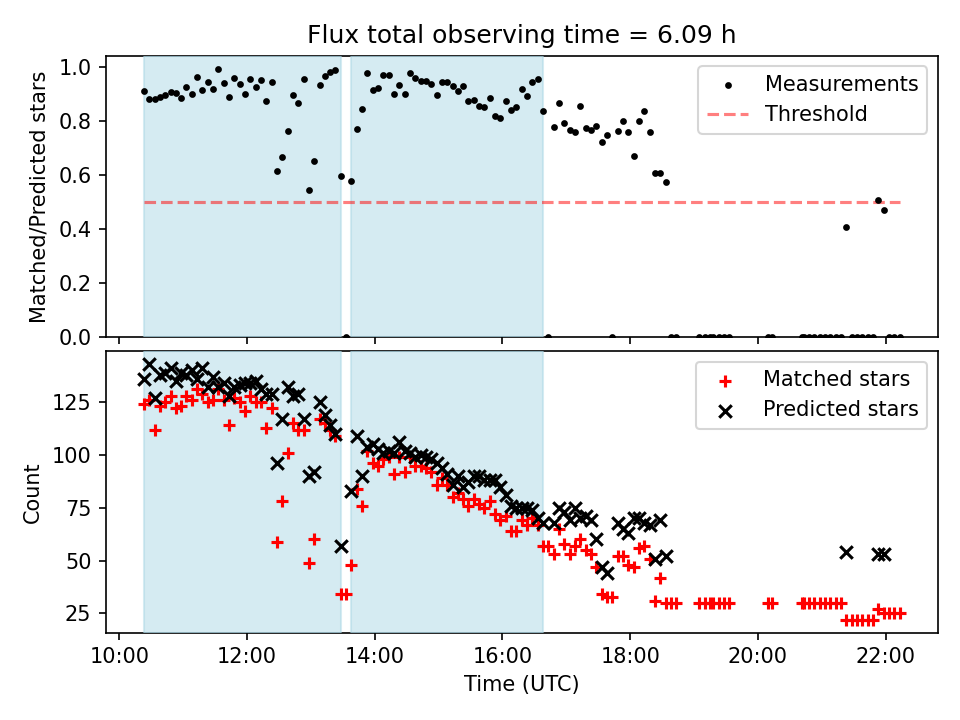 Flux total observing time = 6.09 h

Matched/Predicted stars

1.0
0.8
0.6
0.4
0.2
0.0

Measurements
Threshold

Count

125
100
75
50
25

Matched stars
Predicted stars

10:00
12:00
14:00
16:00
18:00
20:00
22:00

Time (UTC)